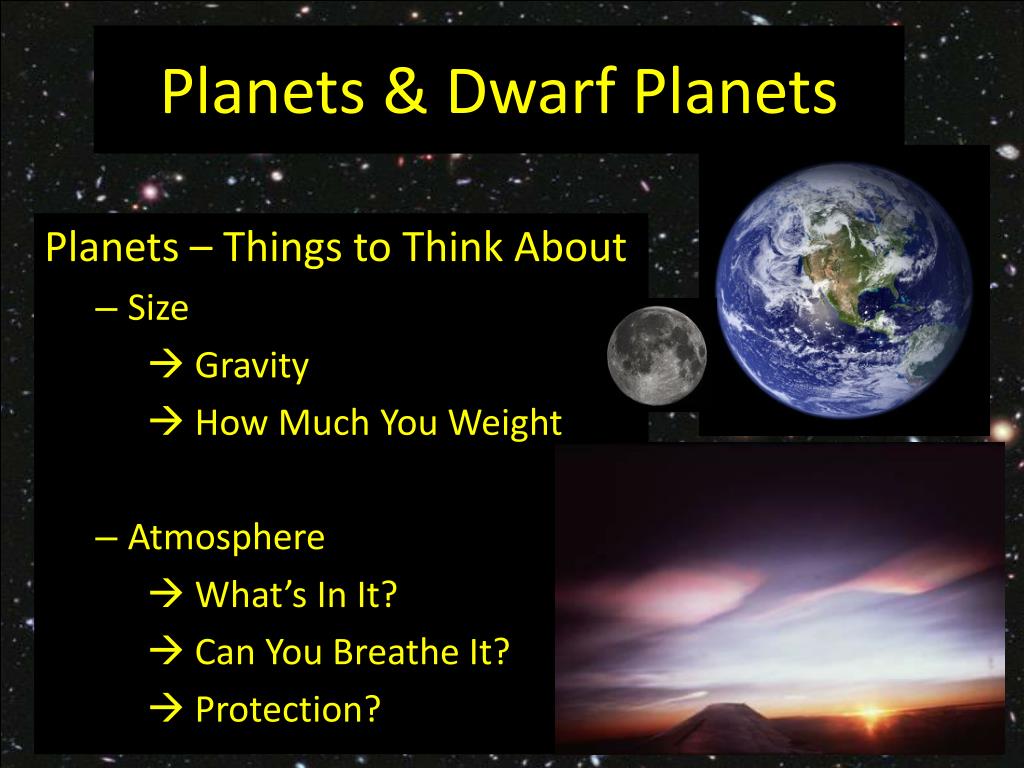 Planets & Dwarf Planets

Planets – Things to Think About
– Size
→ Gravity
→ How Much You Weight

– Atmosphere
→ What's In It?
→ Can You Breathe It?
→ Protection?